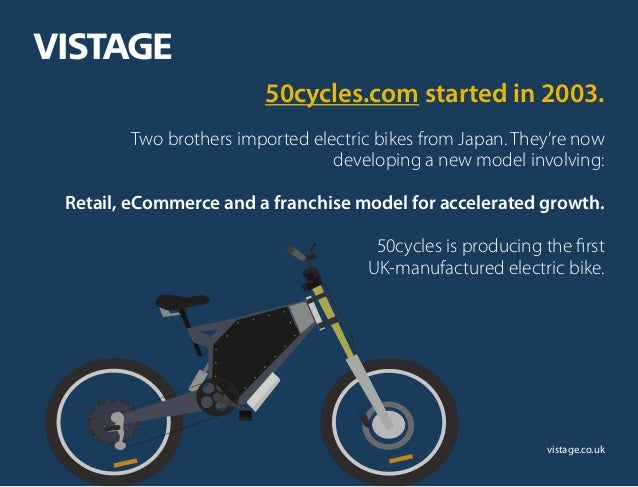 VISTAGE

50cycles.com started in 2003.

Two brothers imported electric bikes from Japan. They're now developing a new model involving:

Retail, eCommerce and a franchise model for accelerated growth.

50cycles is producing the first UK-manufactured electric bike.

vistage.co.uk